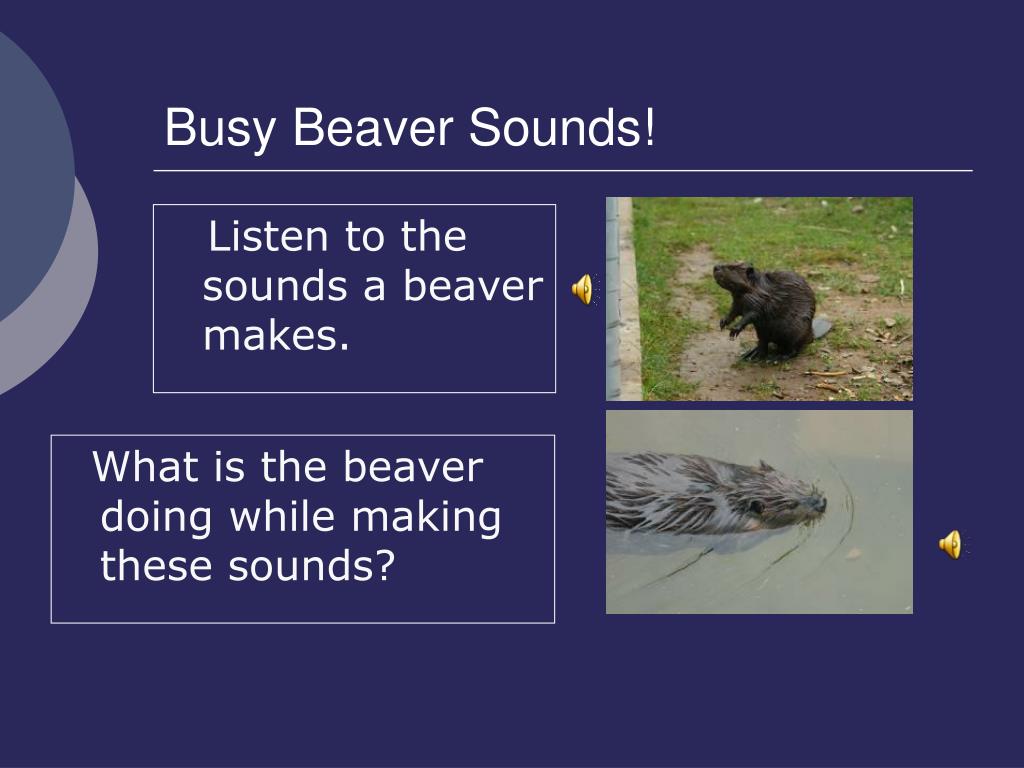 Busy Beaver Sounds!

Listen to the sounds a beaver makes.

What is the beaver doing while making these sounds?